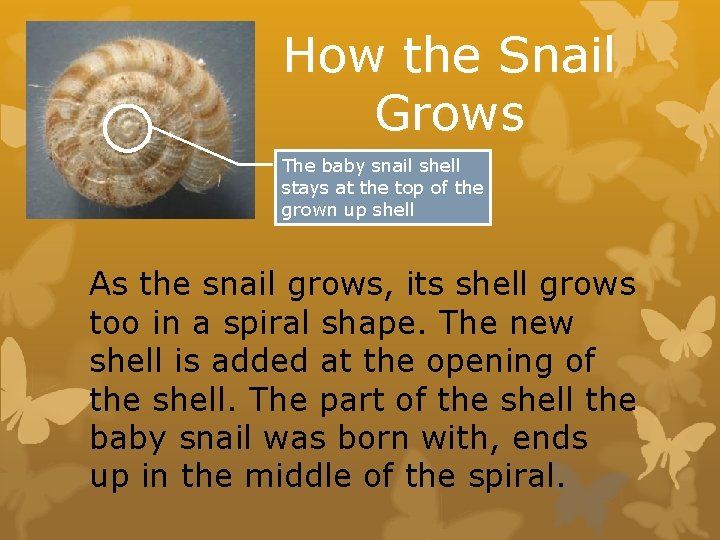 How the Snail Grows

The baby snail shell stays at the top of the grown up shell

As the snail grows, its shell grows too in a spiral shape. The new shell is added at the opening of the shell. The part of the shell the baby snail was born with, ends up in the middle of the spiral.